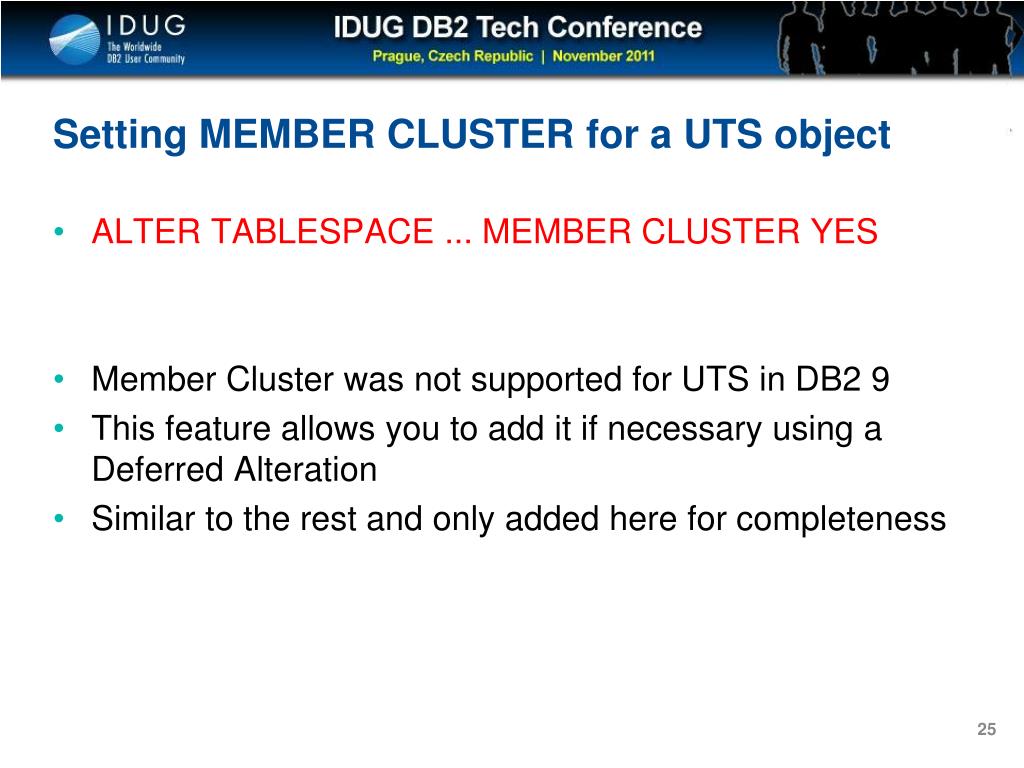 IDUG
The Worldwide DB2 User Community

IDUG DB2 Tech Conference
Prague, Czech Republic | November 2011

Setting MEMBER CLUSTER for a UTS object

• ALTER TABLESPACE ... MEMBER CLUSTER YES

• Member Cluster was not supported for UTS in DB2 9
• This feature allows you to add it if necessary using a Deferred Alteration
• Similar to the rest and only added here for completeness

25